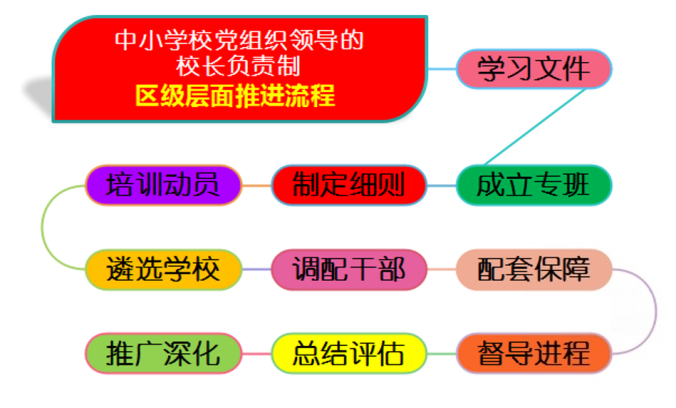 中小学校党组织领导的
校长负责制
区级层面推进流程

学习文件

成立专班

制定细则

培训动员

遴选学校

调配干部

配套保障

督导进程

总结评估

推广深化